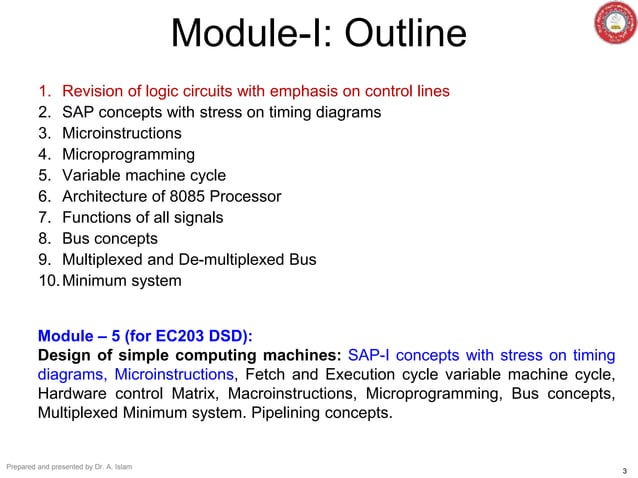 Module-I: Outline

1. Revision of logic circuits with emphasis on control lines
2. SAP concepts with stress on timing diagrams
3. Microinstructions
4. Microprogramming
5. Variable machine cycle
6. Architecture of 8085 Processor
7. Functions of all signals
8. Bus concepts
9. Multiplexed and De-multiplexed Bus
10. Minimum system

Module – 5 (for EC203 DSD):
Design of simple computing machines: SAP-I concepts with stress on timing diagrams, Microinstructions, Fetch and Execution cycle variable machine cycle, Hardware control Matrix, Macroinstructions, Microprogramming, Bus concepts, Multiplexed Minimum system. Pipelining concepts.

Prepared and presented by Dr. A. Islam

3